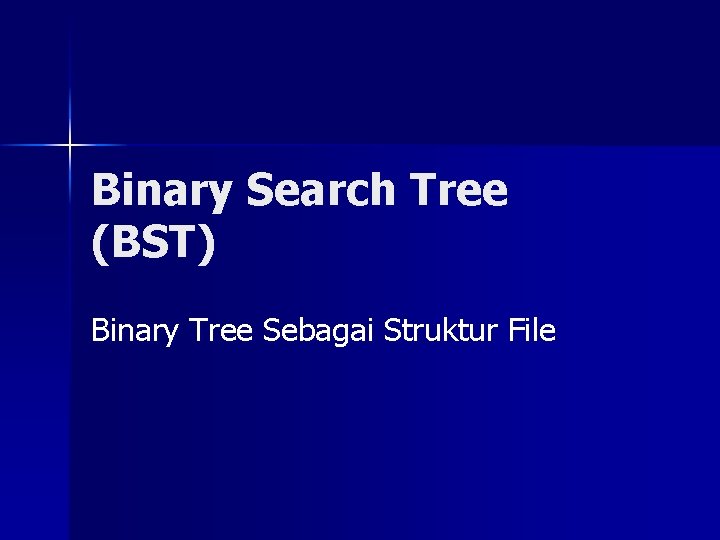 Binary Search Tree (BST)

Binary Tree Sebagai Struktur File